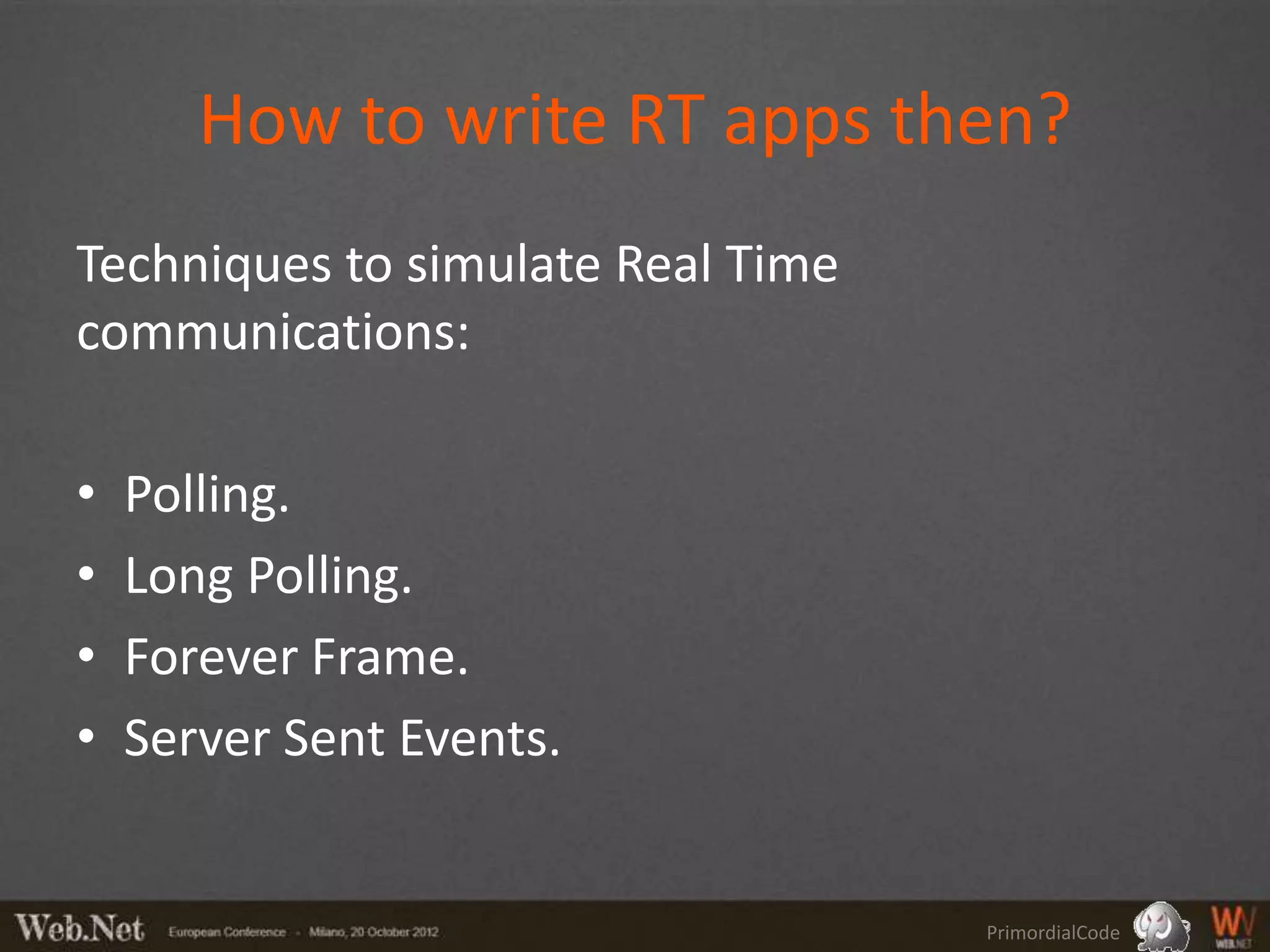 How to write RT apps then?

Techniques to simulate Real Time communications:

• Polling.
• Long Polling.
• Forever Frame.
• Server Sent Events.

Web.Net European Conference - Milano, 20 October 2012

PrimordialCode

W WEB.NET